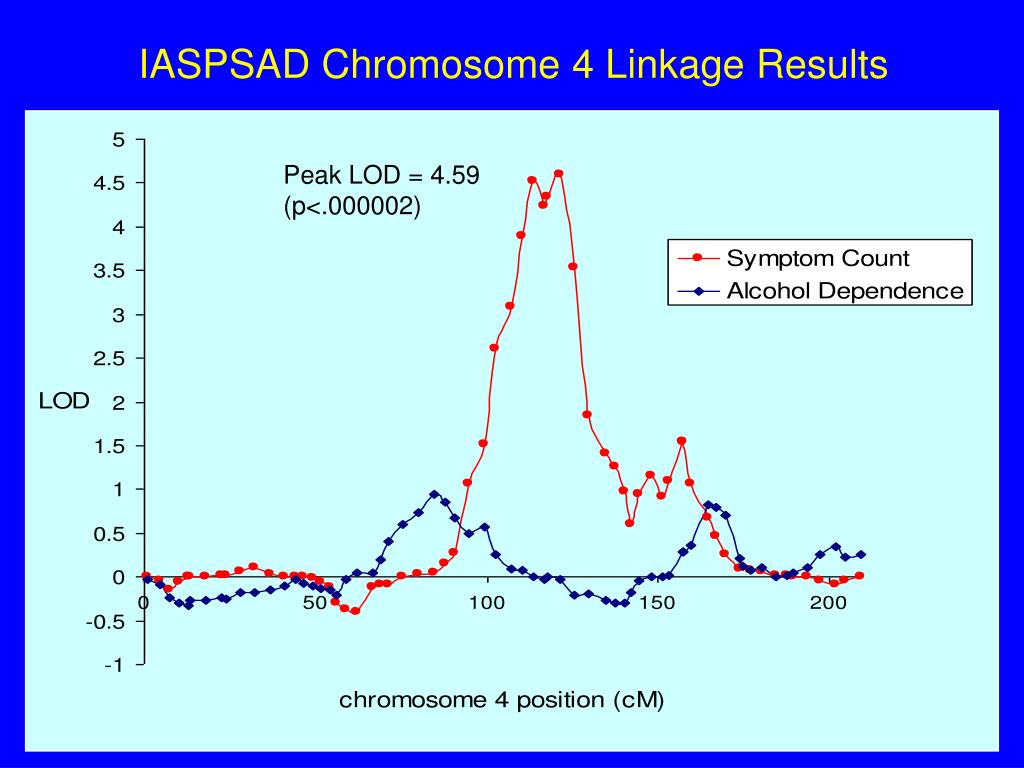 IASPSAD Chromosome 4 Linkage Results

Peak LOD = 4.59
(p<.000002)

Symptom Count
Alcohol Dependence

LOD

5
4.5
4
3.5
3
2.5
2
1.5
1
0.5
0
-0.5
-1

0
50
100
150
200

chromosome 4 position (cM)